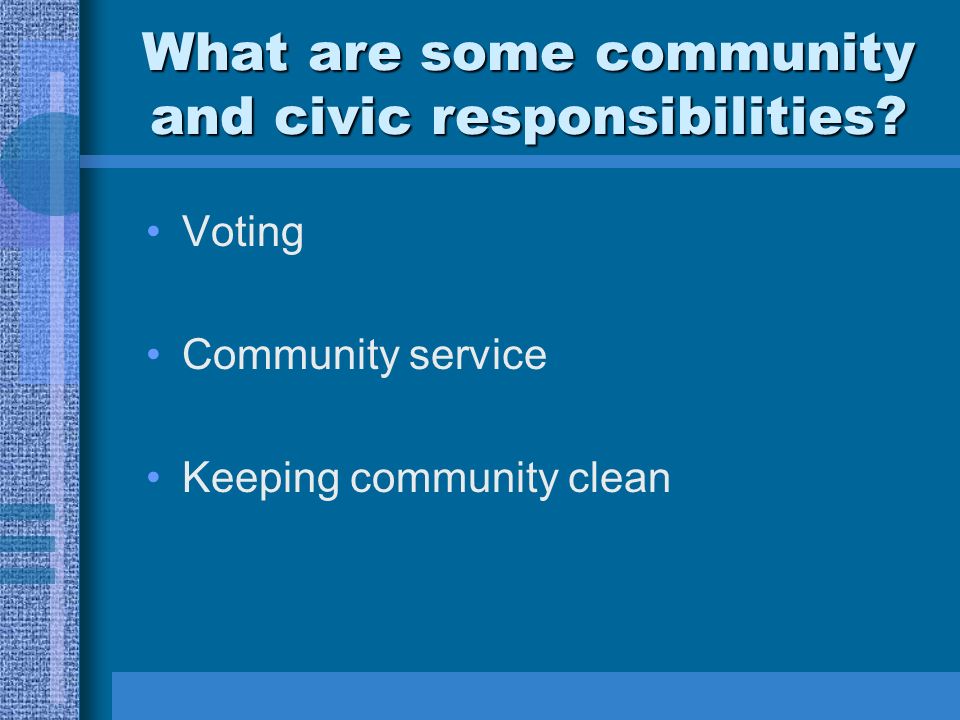 What are some community and civic responsibilities?

• Voting

• Community service

• Keeping community clean